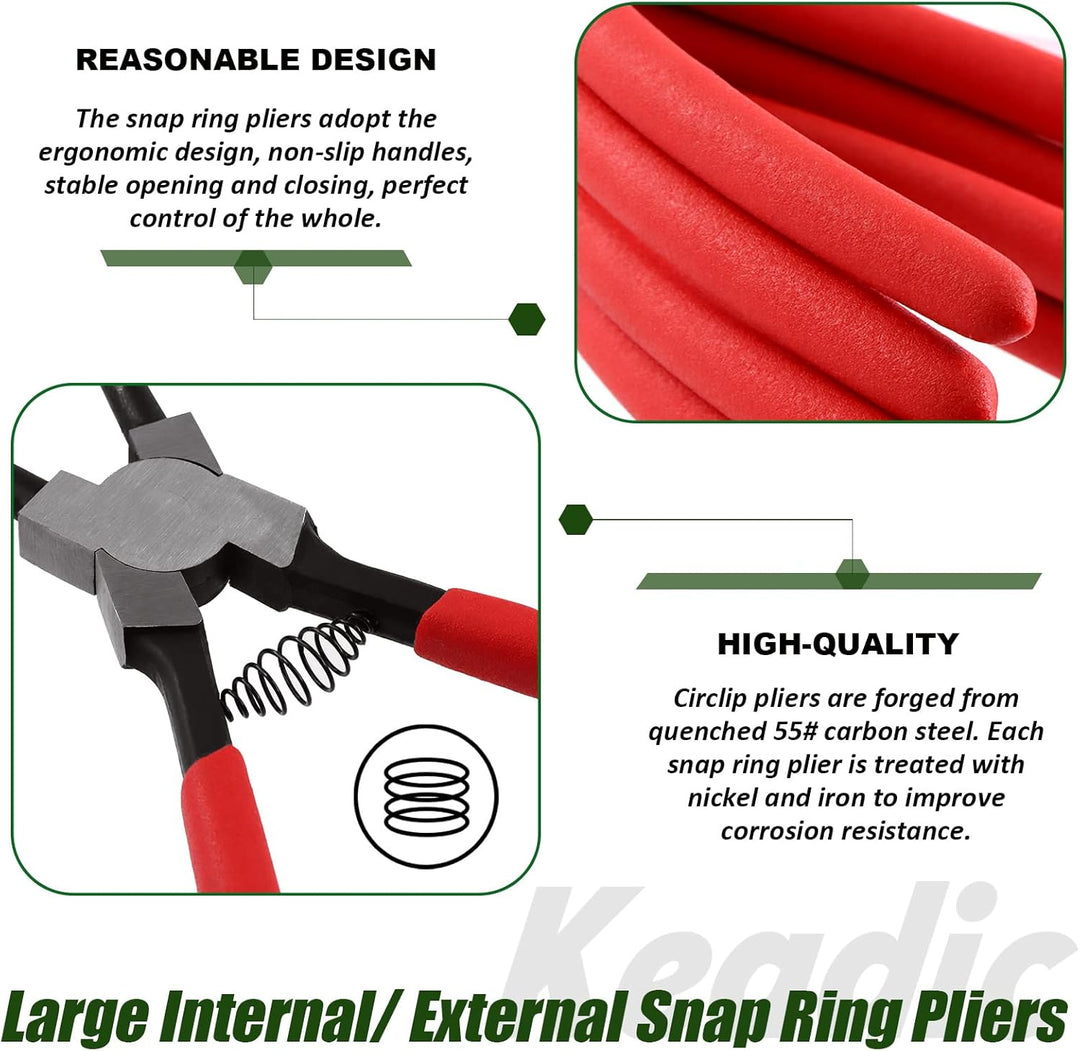 REASONABLE DESIGN

The snap ring pliers adopt the ergonomic design, non-slip handles, stable opening and closing, perfect control of the whole.

HIGH-QUALITY

Circlip pliers are forged from quenched 55# carbon steel. Each snap ring plier is treated with nickel and iron to improve corrosion resistance.

Keadic

Large Internal/ External Snap Ring Pliers